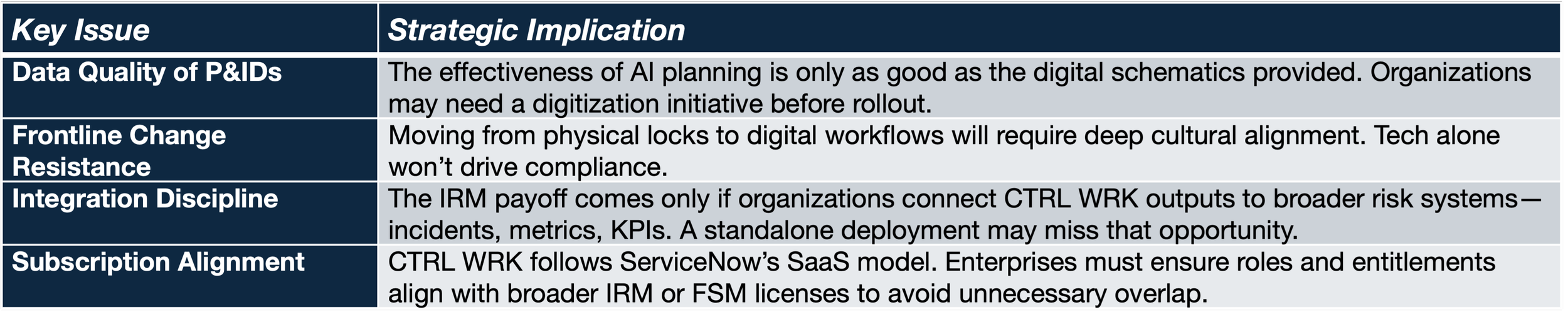 | Key Issue | Strategic Implication |
|---|---|
| Data Quality of P&IDs | The effectiveness of AI planning is only as good as the digital schematics provided. Organizations may need a digitization initiative before rollout. |
| Frontline Change Resistance | Moving from physical locks to digital workflows will require deep cultural alignment. Tech alone won’t drive compliance. |
| Integration Discipline | The IRM payoff comes only if organizations connect CTRL WRK outputs to broader risk systems—incidents, metrics, KPIs. A standalone deployment may miss that opportunity. |
| Subscription Alignment | CTRL WRK follows ServiceNow’s SaaS model. Enterprises must ensure roles and entitlements align with broader IRM or FSM licenses to avoid unnecessary overlap. |